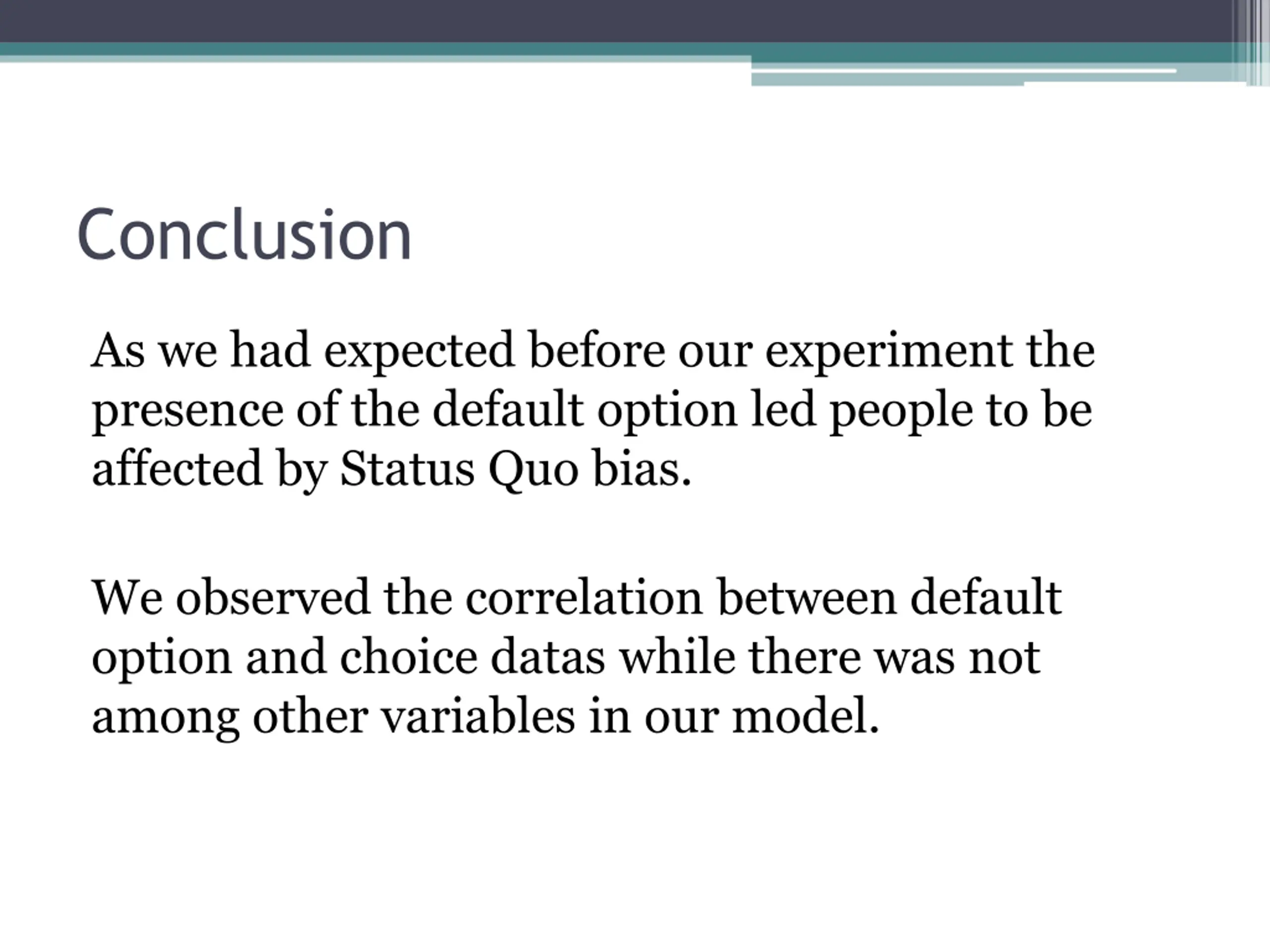 Conclusion

As we had expected before our experiment the presence of the default option led people to be affected by Status Quo bias.

We observed the correlation between default option and choice datas while there was not among other variables in our model.